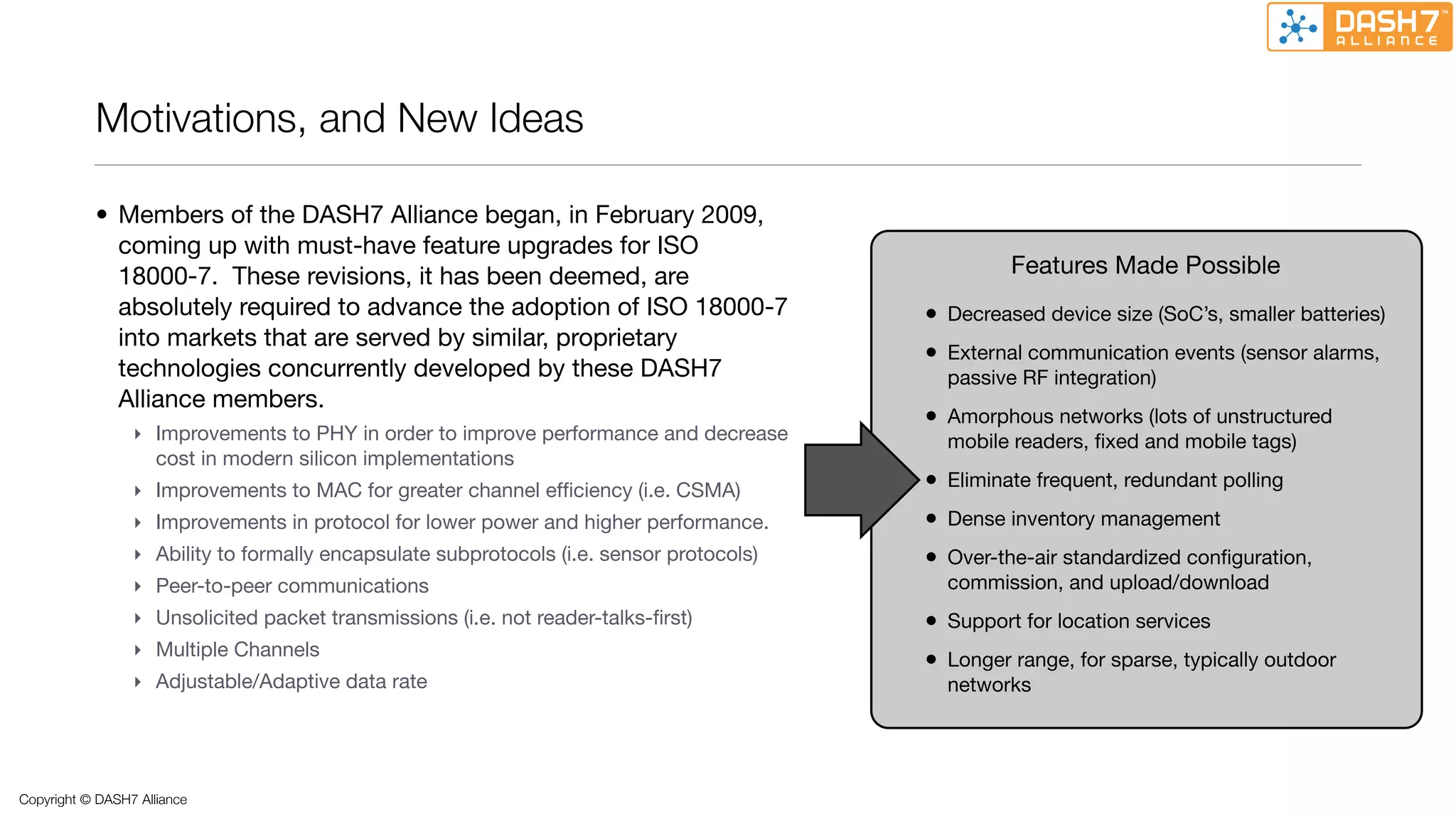 DASH7™ ALLIANCE

Motivations, and New Ideas

• Members of the DASH7 Alliance began, in February 2009, coming up with must-have feature upgrades for ISO 18000-7. These revisions, it has been deemed, are absolutely required to advance the adoption of ISO 18000-7 into markets that are served by similar, proprietary technologies concurrently developed by these DASH7 Alliance members.

‣ Improvements to PHY in order to improve performance and decrease cost in modern silicon implementations
‣ Improvements to MAC for greater channel efficiency (i.e. CSMA)
‣ Improvements in protocol for lower power and higher performance.
‣ Ability to formally encapsulate subprotocols (i.e. sensor protocols)
‣ Peer-to-peer communications
‣ Unsolicited packet transmissions (i.e. not reader-talks-first)
‣ Multiple Channels
‣ Adjustable/Adaptive data rate

Features Made Possible

• Decreased device size (SoC's, smaller batteries)
• External communication events (sensor alarms, passive RF integration)
• Amorphous networks (lots of unstructured mobile readers, fixed and mobile tags)
• Eliminate frequent, redundant polling
• Dense inventory management
• Over-the-air standardized configuration, commission, and upload/download
• Support for location services
• Longer range, for sparse, typically outdoor networks

Copyright © DASH7 Alliance